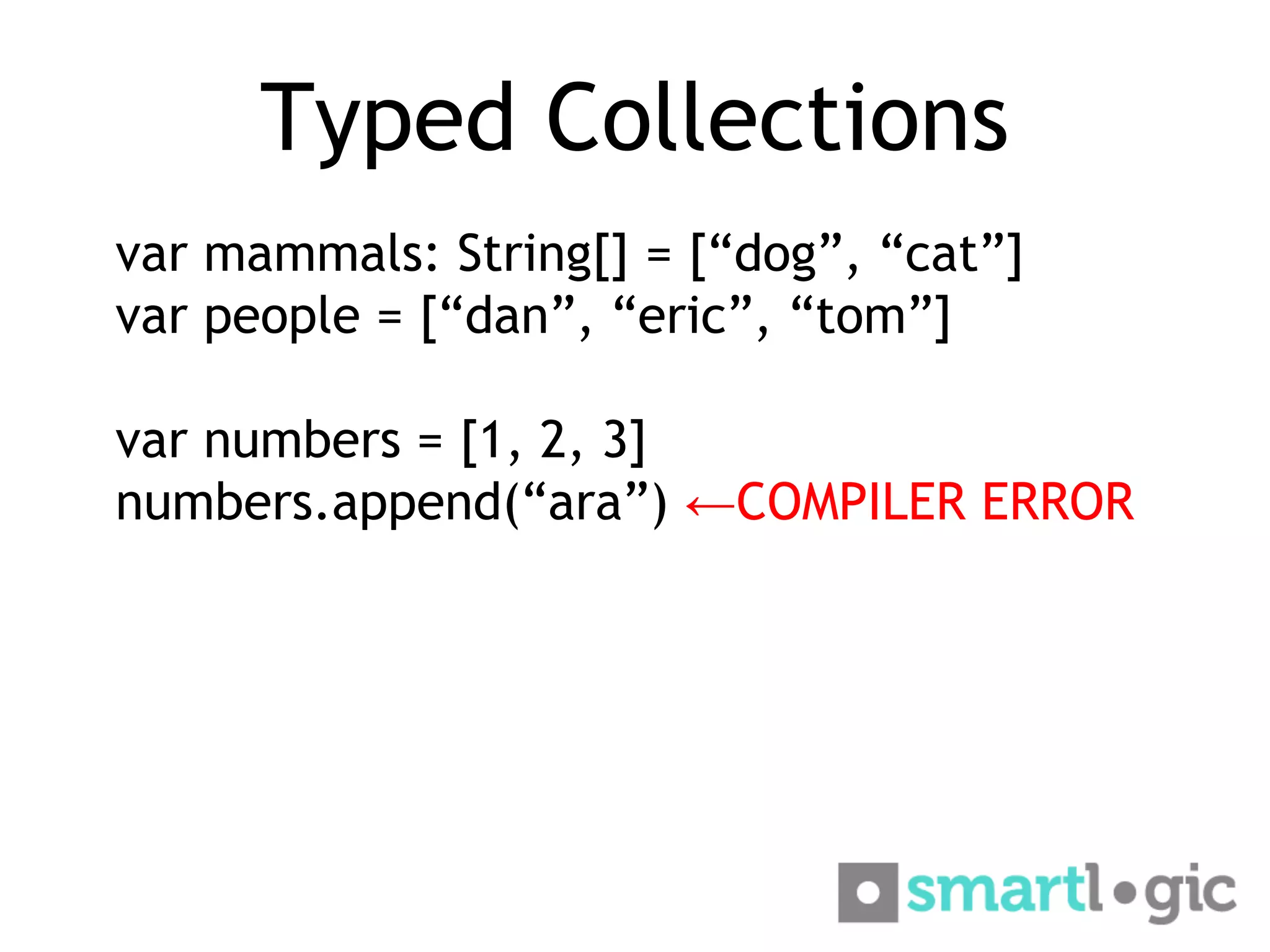 Typed Collections

var mammals: String[] = [“dog”, “cat”]
var people = [“dan”, “eric”, “tom”]

var numbers = [1, 2, 3]
numbers.append(“ara”) ←COMPILER ERROR

smartlogic